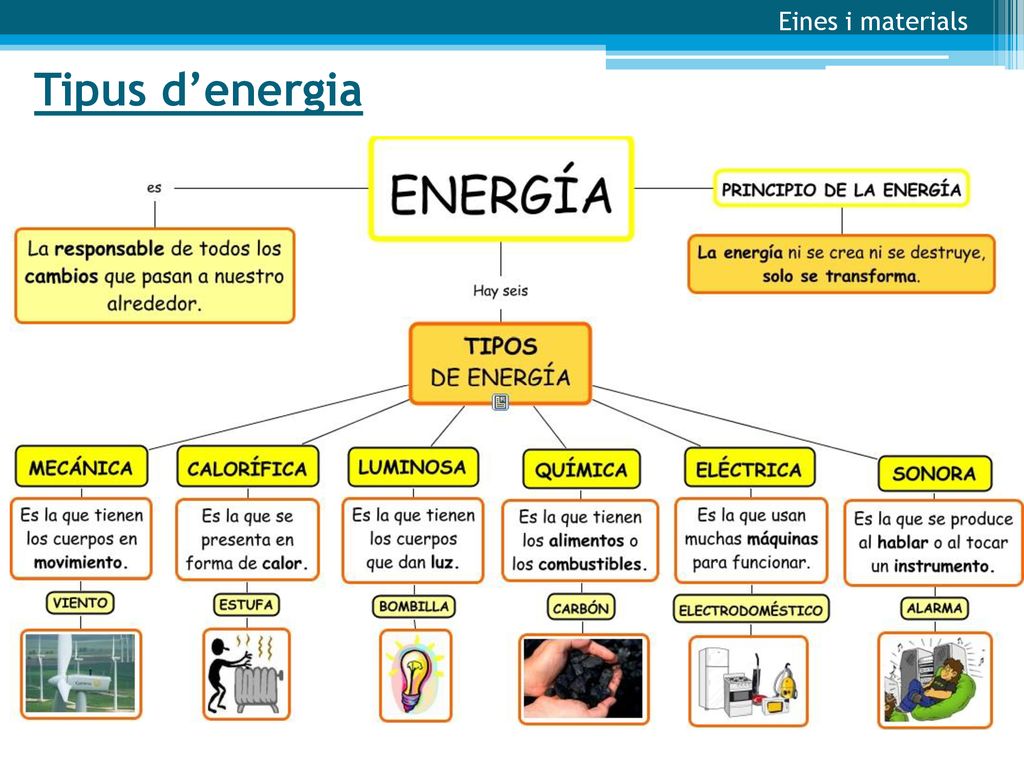 Eines i materials

Tipus d'energia

ENERGÍA

es

La responsable de todos los cambios que pasan a nuestro alrededor.

PRINCIPIO DE LA ENERGÍA

La energía ni se crea ni se destruye, solo se transforma.

Hay seis

TIPOS DE ENERGÍA

MECÁNICA

Es la que tienen los cuerpos en movimiento.

VIENTO

CALORÍFICA

Es la que se presenta en forma de calor.

ESTUFA

LUMINOSA

Es la que tienen los cuerpos que dan luz.

BOMBILLA

QUÍMICA

Es la que tienen los alimentos o los combustibles.

CARBÓN

ELÉCTRICA

Es la que usan muchas máquinas para funcionar.

ELECTRODOMÉSTICO

SONORA

Es la que se produce al hablar o al tocar un instrumento.

ALARMA